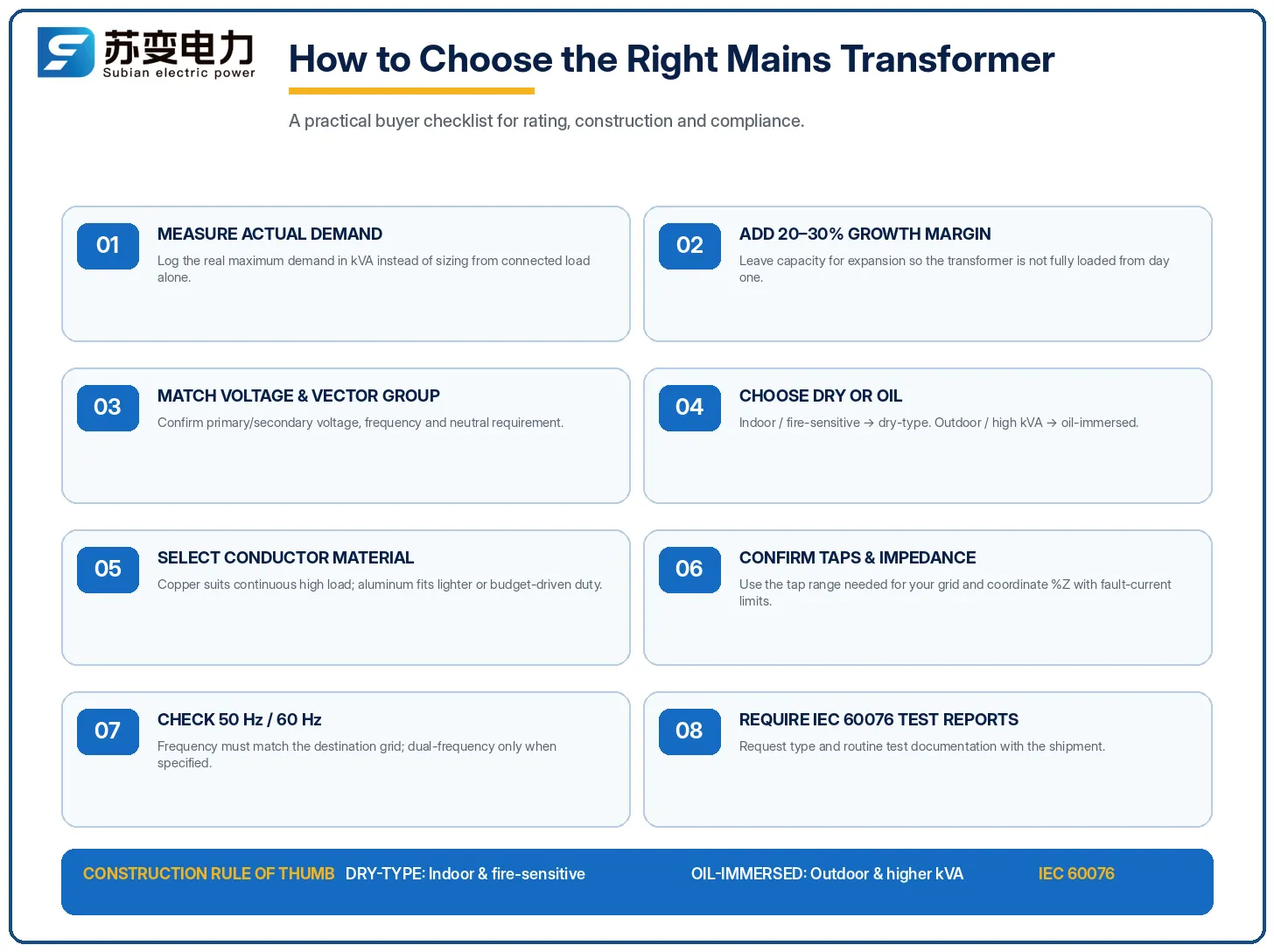 苏变电力
Subian electric power

How to Choose the Right Mains Transformer

A practical buyer checklist for rating, construction and compliance.

01
MEASURE ACTUAL DEMAND
Log the real maximum demand in kVA instead of sizing from connected load alone.

02
ADD 20–30% GROWTH MARGIN
Leave capacity for expansion so the transformer is not fully loaded from day one.

03
MATCH VOLTAGE & VECTOR GROUP
Confirm primary/secondary voltage, frequency and neutral requirement.

04
CHOOSE DRY OR OIL
Indoor / fire-sensitive → dry-type. Outdoor / high kVA → oil-immersed.

05
SELECT CONDUCTOR MATERIAL
Copper suits continuous high load; aluminum fits lighter or budget-driven duty.

06
CONFIRM TAPS & IMPEDANCE
Use the tap range needed for your grid and coordinate %Z with fault-current limits.

07
CHECK 50 Hz / 60 Hz
Frequency must match the destination grid; dual-frequency only when specified.

08
REQUIRE IEC 60076 TEST REPORTS
Request type and routine test documentation with the shipment.

CONSTRUCTION RULE OF THUMB DRY-TYPE: Indoor & fire-sensitive OIL-IMMERSED: Outdoor & higher kVA IEC 60076